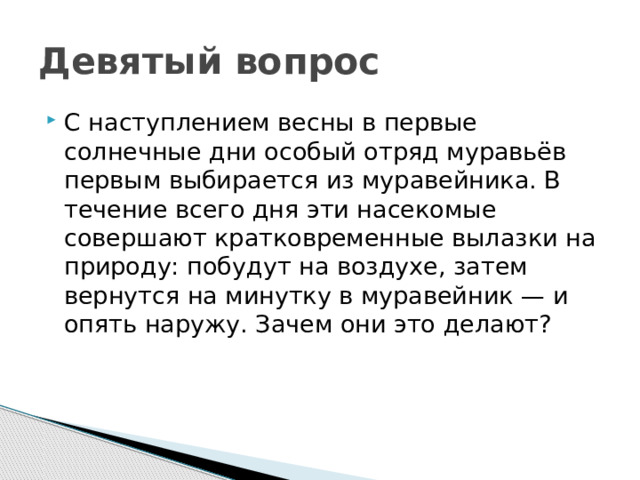 Девятый вопрос

С наступлением весны в первые солнечные дни особый отряд муравьёв первым выбирается из муравейника. В течение всего дня эти насекомые совершают кратковременные вылазки на природу: побудут на воздухе, затем вернутся на минутку в муравейник — и опять наружу. Зачем они это делают?